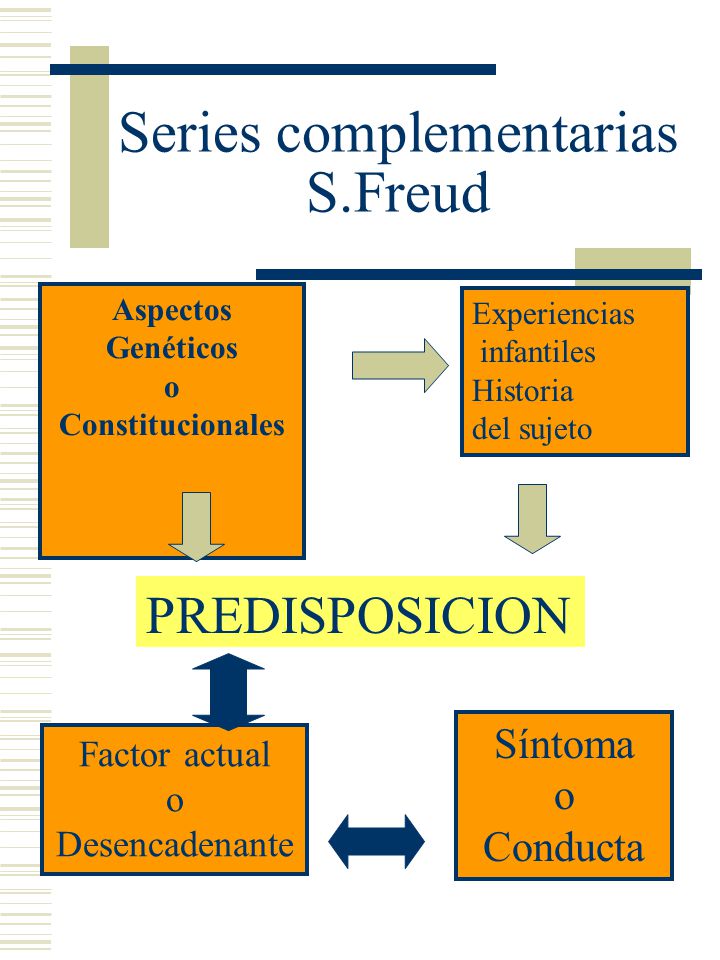 Series complementarias S.Freud

Aspectos Genéticos o Constitucionales

Experiencias infantiles Historia del sujeto

PREDISPOSICION

Factor actual o Desencadenante

Síntoma o Conducta